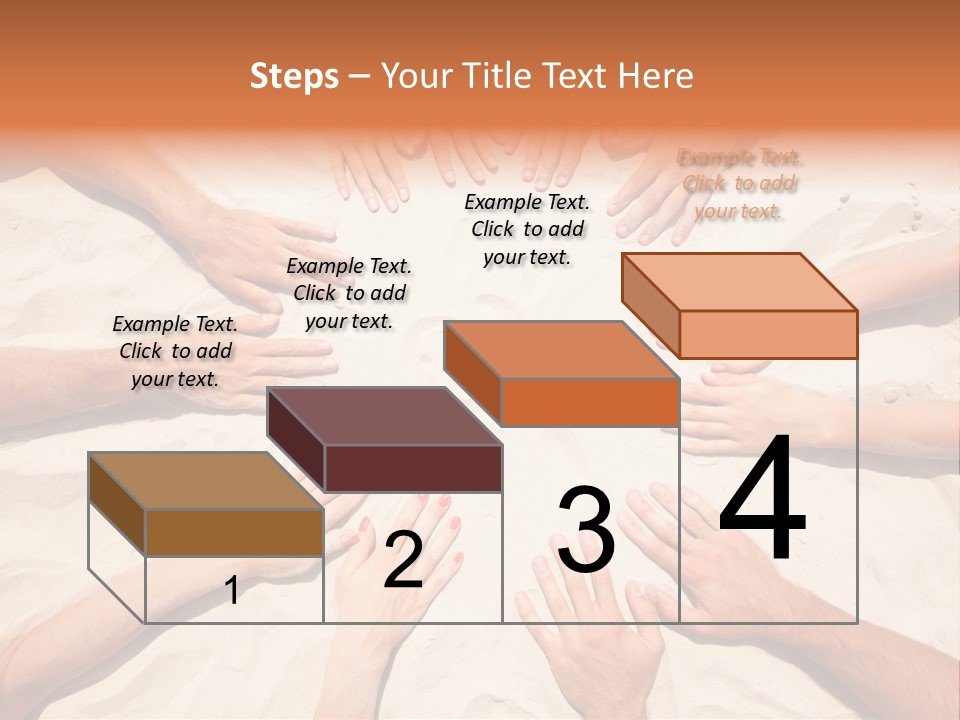 Steps – Your Title Text Here

Example Text. Click to add your text.

Example Text. Click to add your text.

Example Text. Click to add your text.

Example Text. Click to add your text.

1

2

3

4